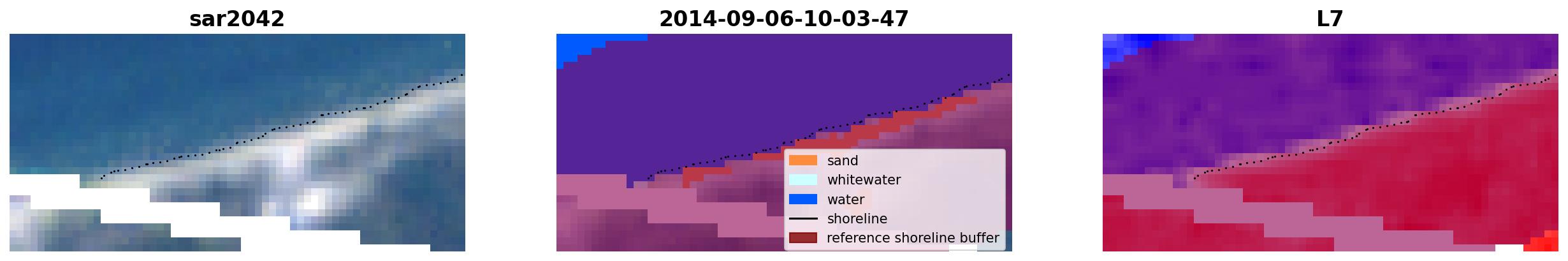 sar2042

2014-09-06-10-03-47

sand
whitewater
water
shoreline
reference shoreline buffer

L7